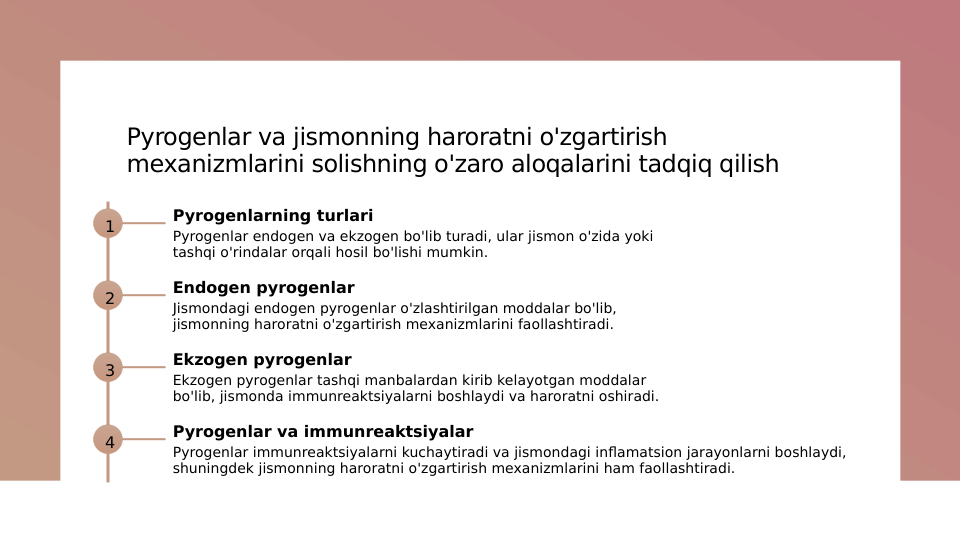 Pyrogenlar va jismonning haroratni o'zgartirish mexanizmlarini solishning o'zaro aloqalarini tadqiq qilish

1

Pyrogenlarning turlari

Pyrogenlar endogen va ekzogen bo'lib turadi, ular jismon o'zida yoki tashqi o'rindalar orqali hosil bo'lishi mumkin.

2

Endogen pyrogenlar

Jismondagi endogen pyrogenlar o'zlashtirilgan moddalar bo'lib, jismonning haroratni o'zgartirish mexanizmlarini faollashtiradi.

3

Ekzogen pyrogenlar

Ekzogen pyrogenlar tashqi manbalardan kirib kelayotgan moddalar bo'lib, jismonda immunreaktsiyalarni boshlaydi va haroratni oshiradi.

4

Pyrogenlar va immunreaktsiyalar

Pyrogenlar immunreaktsiyalarni kuchaytiradi va jismondagi inflamatsion jarayonlarni boshlaydi, shuningdek jismonning haroratni o'zgartirish mexanizmlarini ham faollashtiradi.